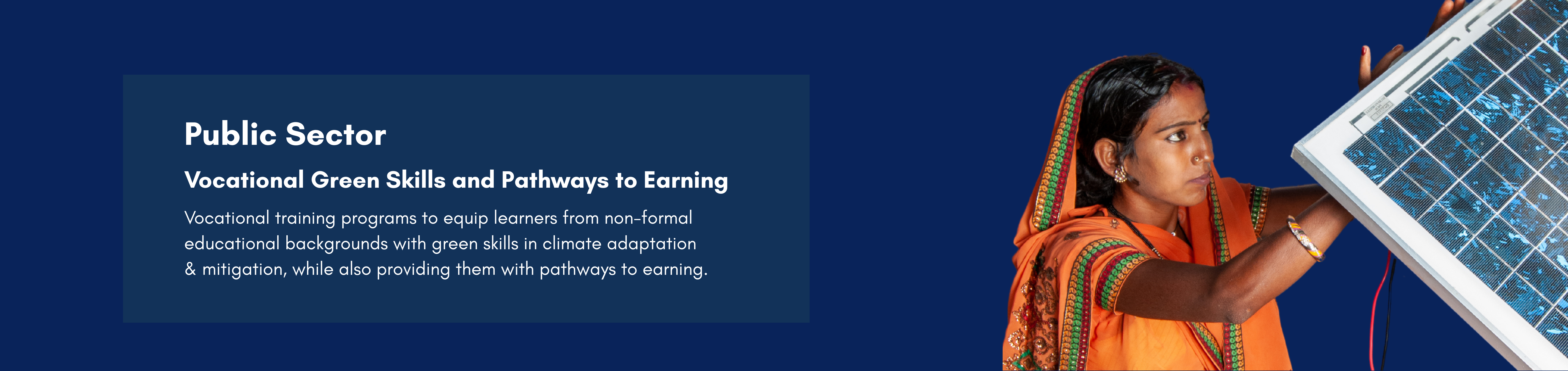 Public Sector

Vocational Green Skills and Pathways to Earning

Vocational training programs to equip learners from non-formal educational backgrounds with green skills in climate adaptation & mitigation, while also providing them with pathways to earning.